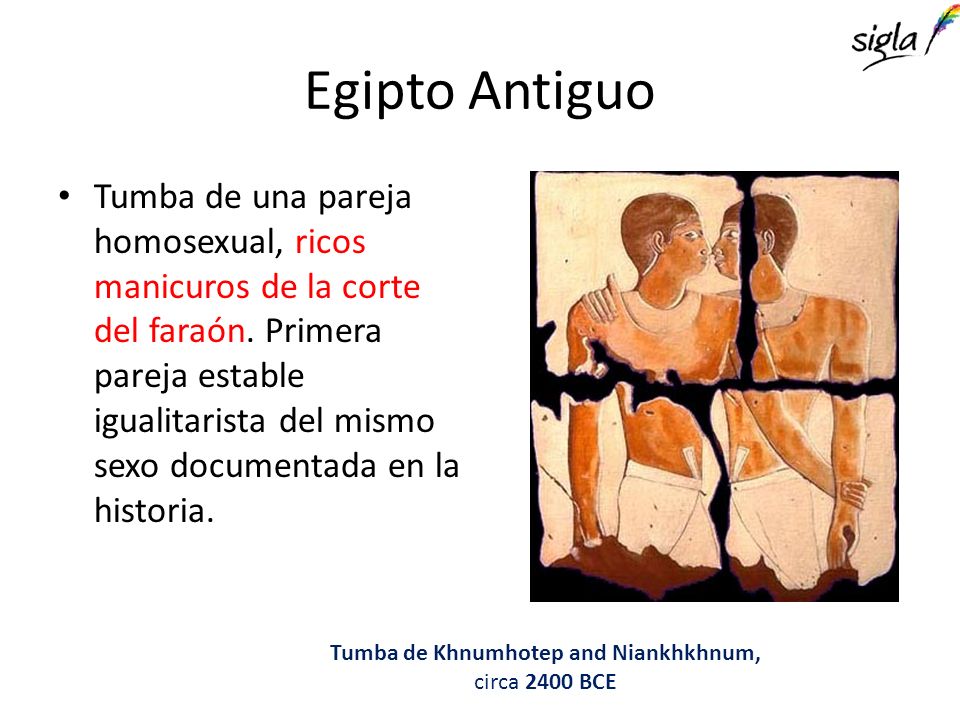 sigla

Egipto Antiguo

• Tumba de una pareja homosexual, ricos manicuros de la corte del faraón. Primera pareja estable igualitarista del mismo sexo documentada en la historia.

Tumba de Khnumhotep and Niankhkhnum, circa 2400 BCE